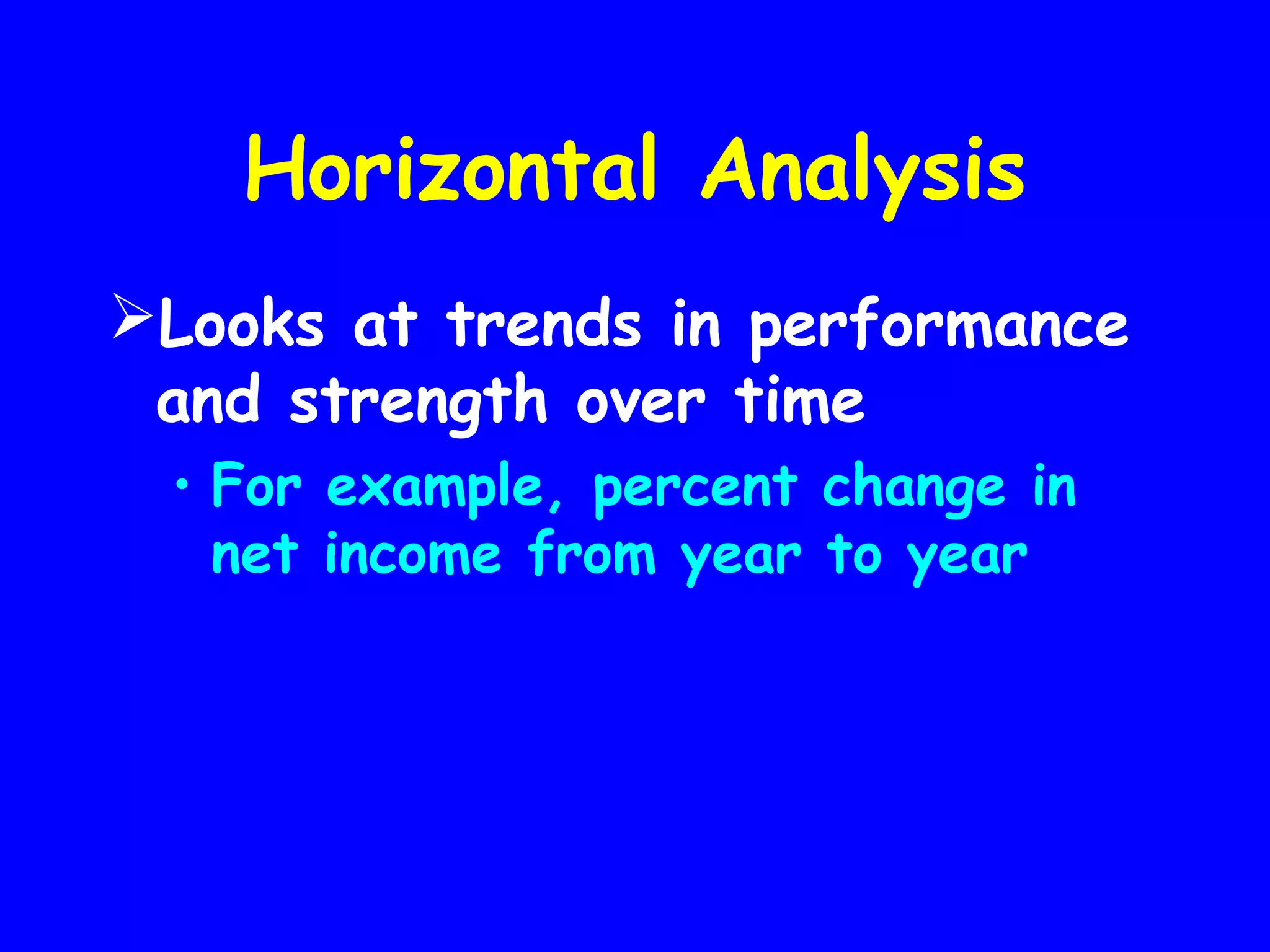 Horizontal Analysis

➢Looks at trends in performance and strength over time

• For example, percent change in net income from year to year